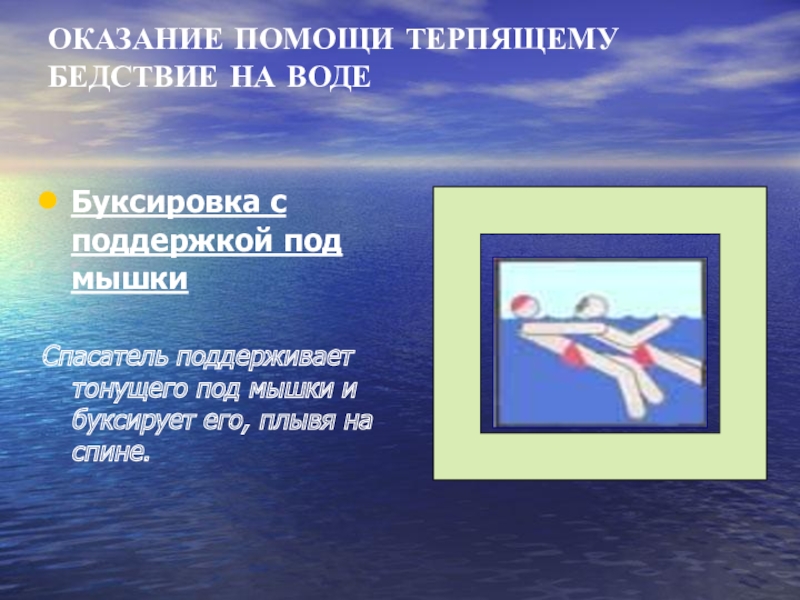 ОКАЗАНИЕ ПОМОЩИ ТЕРПЯЩЕМУ БЕДСТВИЕ НА ВОДЕ

Буксировка с поддержкой под мышки

Спасатель поддерживает тонущего под мышки и буксирует его, плывя на спине.